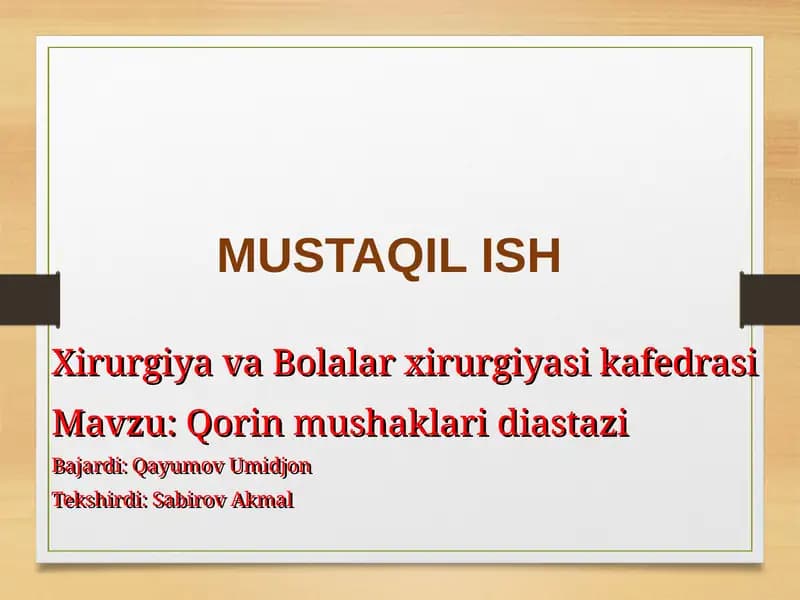 MUSTAQIL ISH

Xirurgiya va Bolalar xirurgiyasi kafedrasi

Mavzu: Qorin mushaklari diastazi

Bajardi: Qayumov Umidjon

Tekshirdi: Sabirov Akmal